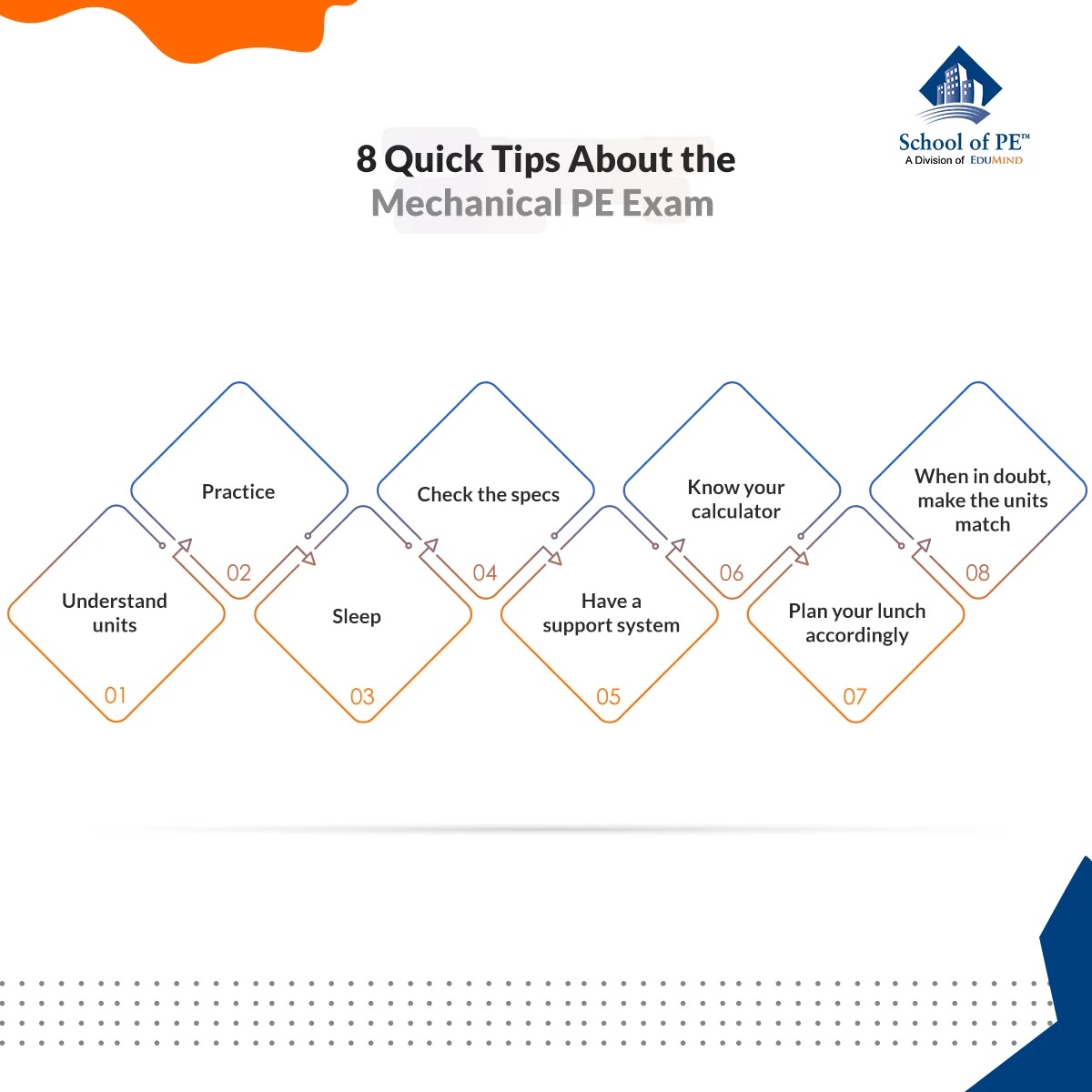 School of PE™
A Division of EDUMIND

8 Quick Tips About the Mechanical PE Exam

Understand units
01

Practice
02

Sleep
03

Check the specs
04

Have a support system
05

Know your calculator
06

Plan your lunch accordingly
07

When in doubt, make the units match
08